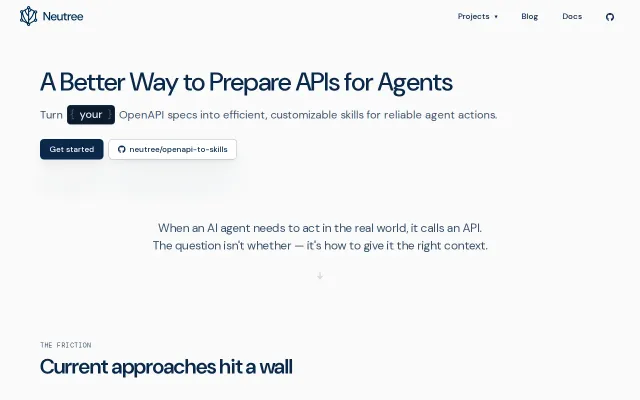 Neutree

Projects ▾ Blog Docs

A Better Way to Prepare APIs for Agents

Turn { your } OpenAPI specs into efficient, customizable skills for reliable agent actions.

Get started neutree/openapi-to-skills

When an AI agent needs to act in the real world, it calls an API.
The question isn't whether — it's how to give it the right context.

↓

THE FRICTION

Current approaches hit a wall